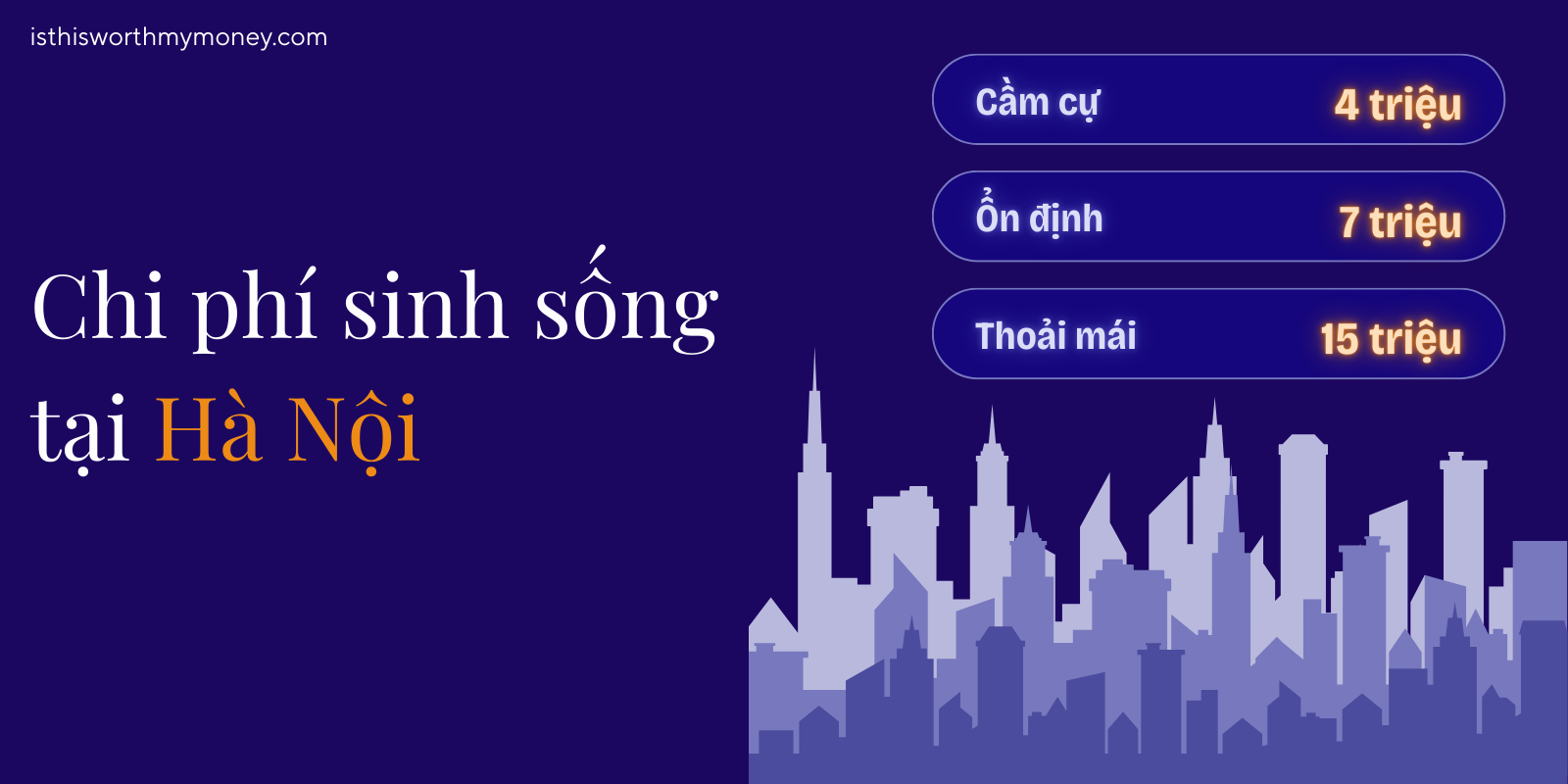 isthisworthmymoney.com

Chi phí sinh sống tại Hà Nội

Cầm cự 4 triệu

Ổn định 7 triệu

Thoải mái 15 triệu